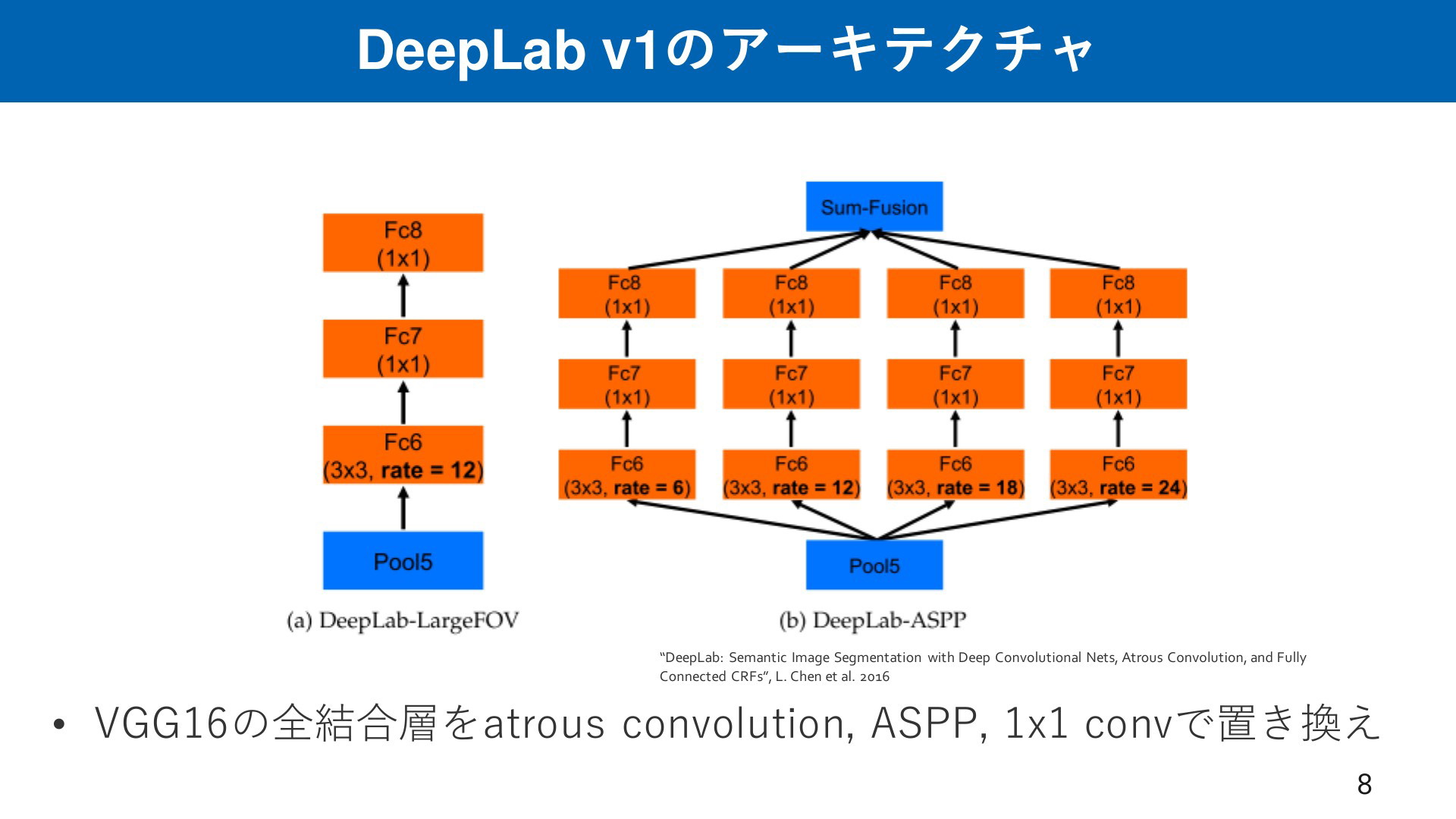 DeepLab v1のアーキテクチャ

Fc8
(1x1)

Fc7
(1x1)

Fc6
(3x3, rate = 12)

Pool5

(a) DeepLab-LargeFOV

Sum-Fusion

Fc8
(1x1)

Fc8
(1x1)

Fc8
(1x1)

Fc8
(1x1)

Fc7
(1x1)

Fc7
(1x1)

Fc7
(1x1)

Fc7
(1x1)

Fc6
(3x3, rate = 6)

Fc6
(3x3, rate = 12)

Fc6
(3x3, rate = 18)

Fc6
(3x3, rate = 24)

Pool5

(b) DeepLab-ASPP

"DeepLab: Semantic Image Segmentation with Deep Convolutional Nets, Atrous Convolution, and Fully Connected CRFs", L. Chen et al. 2016

• VGG16の全結合層をatrous convolution, ASPP, 1x1 convで置き換え

8